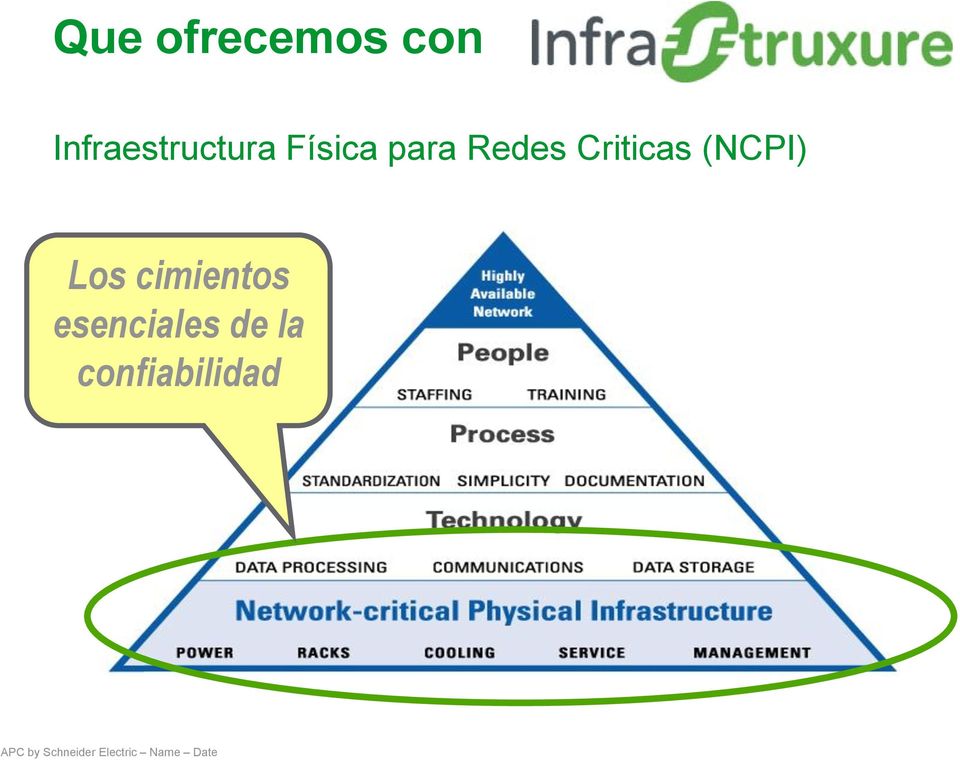 Que ofrecemos con InfraStruxure

Infraestructura Física para Redes Criticas (NCPI)

Los cimientos esenciales de la confiabilidad

Highly Available Network

People

STAFFING TRAINING

Process

STANDARDIZATION SIMPLICITY DOCUMENTATION

Technology

DATA PROCESSING COMMUNICATIONS DATA STORAGE

Network-critical Physical Infrastructure

POWER RACKS COOLING SERVICE MANAGEMENT

APC by Schneider Electric – Name – Date